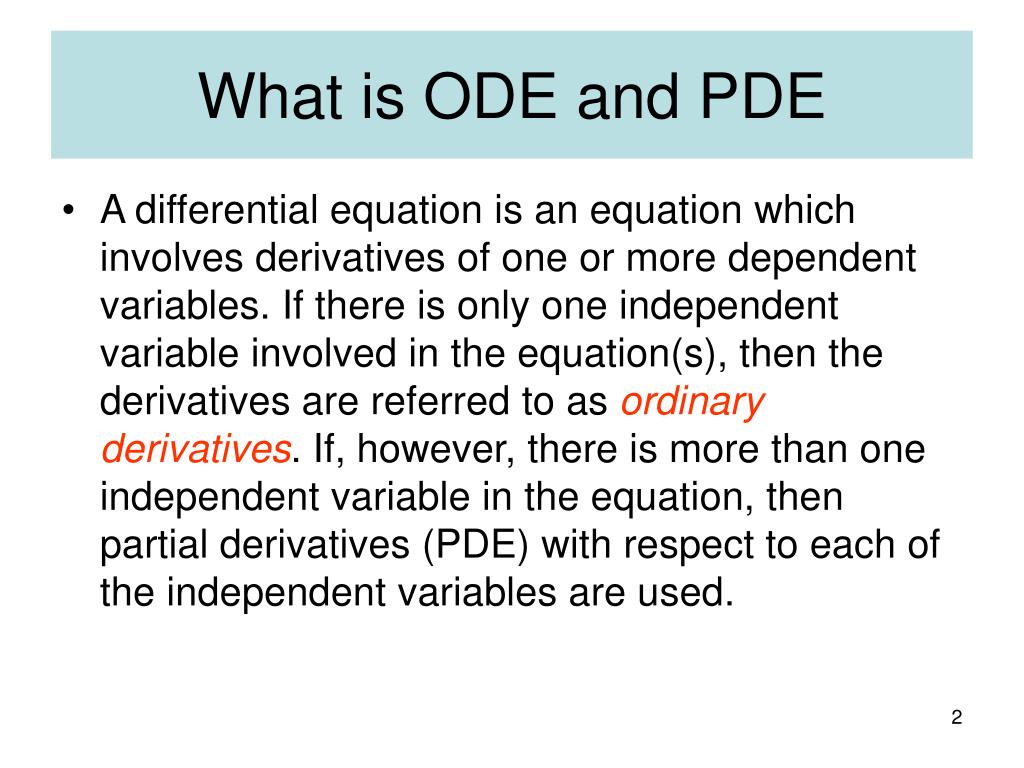 What is ODE and PDE

• A differential equation is an equation which involves derivatives of one or more dependent variables. If there is only one independent variable involved in the equation(s), then the derivatives are referred to as ordinary derivatives. If, however, there is more than one independent variable in the equation, then partial derivatives (PDE) with respect to each of the independent variables are used.

2